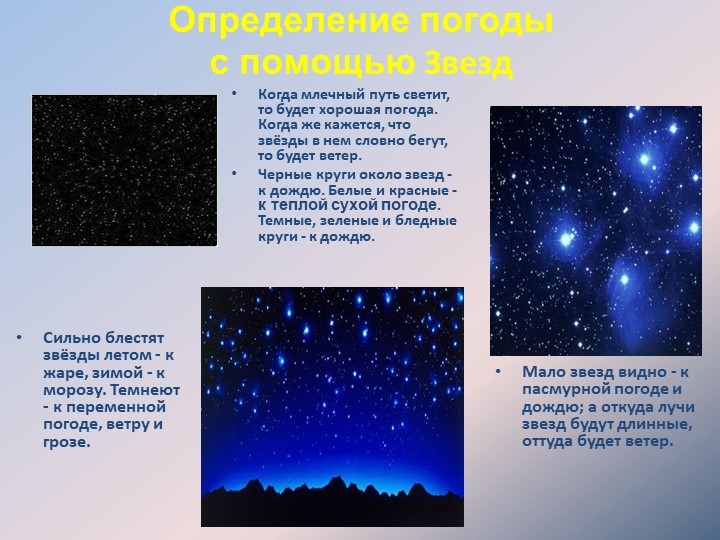 Определение погоды с помощью Звезд

• Когда млечный путь светит, то будет хорошая погода. Когда же кажется, что звёзды в нем словно бегут, то будет ветер.

• Черные круги около звезд - к дождю. Белые и красные - к теплой сухой погоде. Темные, зеленые и бледные круги - к дождю.

• Сильно блестят звёзды летом - к жаре, зимой - к морозу. Темнеют - к переменной погоде, ветру и грозе.

• Мало звезд видно - к пасмурной погоде и дождю; а откуда лучи звезд будут длинные, оттуда будет ветер.